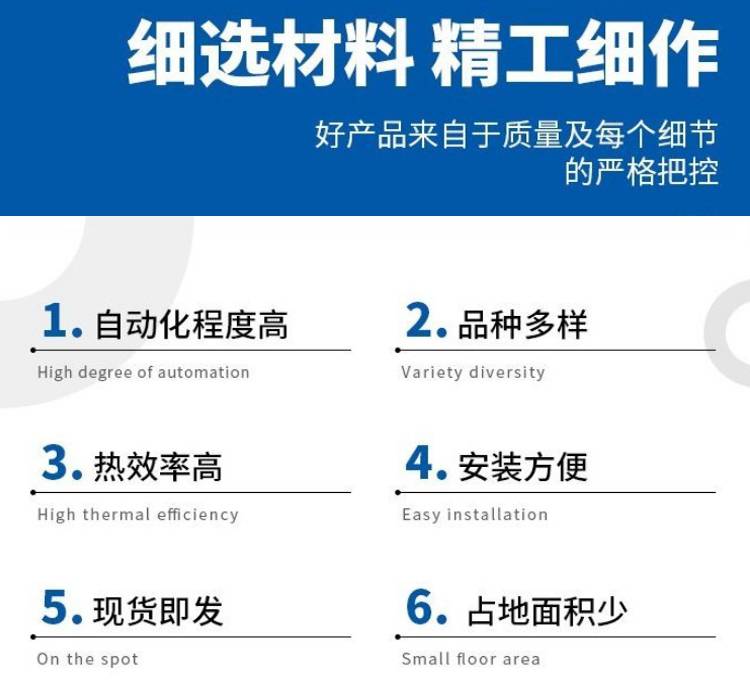 细选材料 精工细作

好产品来自于质量及每个细节的严格把控

1. 自动化程度高
High degree of automation

2. 品种多样
Variety diversity

3. 热效率高
High thermal efficiency

4. 安装方便
Easy installation

5. 现货即发
On the spot

6. 占地面积少
Small floor area